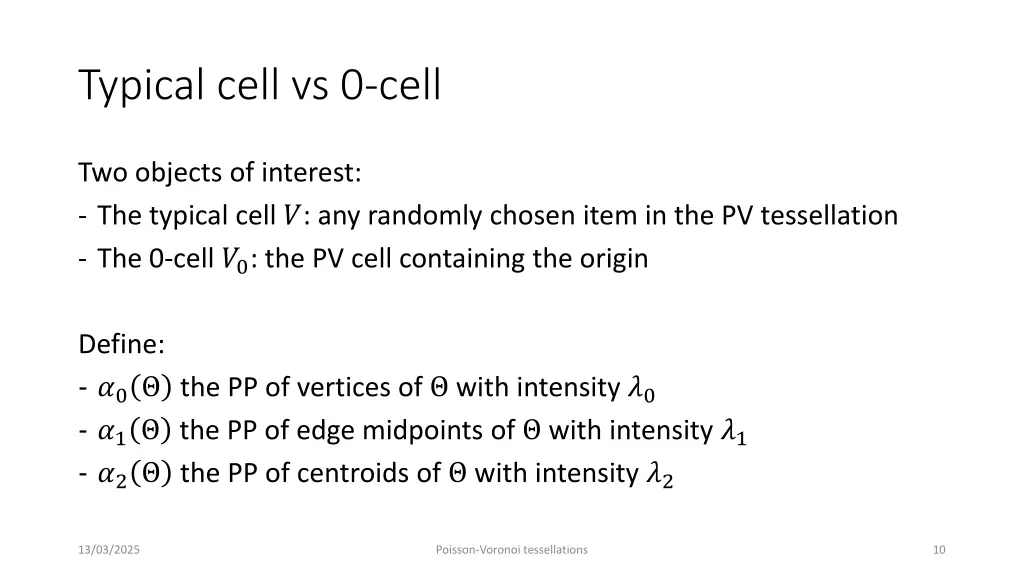 Typical cell vs 0-cell

Two objects of interest:
- The typical cell $V$: any randomly chosen item in the PV tessellation
- The 0-cell $V_0$: the PV cell containing the origin

Define:
- $\alpha_0(\Theta)$ the PP of vertices of $\Theta$ with intensity $\lambda_0$
- $\alpha_1(\Theta)$ the PP of edge midpoints of $\Theta$ with intensity $\lambda_1$
- $\alpha_2(\Theta)$ the PP of centroids of $\Theta$ with intensity $\lambda_2$

13/03/2025

Poisson-Voronoi tessellations

10